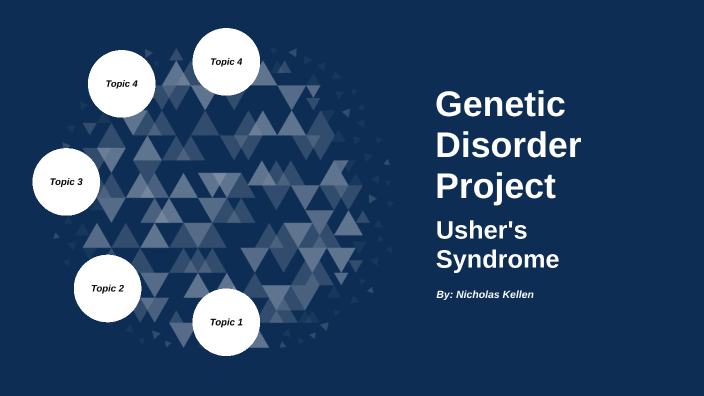 Topic 4

Topic 4

Topic 3

Topic 2

Topic 1

Genetic Disorder Project

Usher's Syndrome

By: Nicholas Kellen